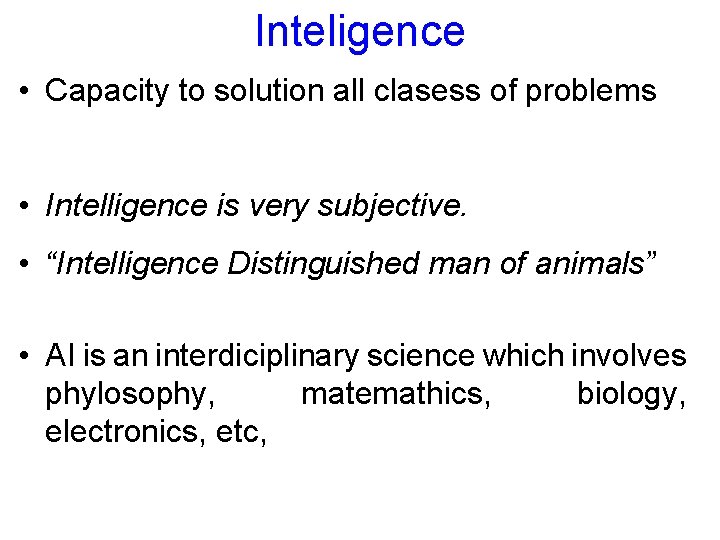 Inteligence

• Capacity to solution all clasess of problems

• Intelligence is very subjective.

• “Intelligence Distinguished man of animals”

• AI is an interdiciplinary science which involves phylosophy, matemathics, biology, electronics, etc,